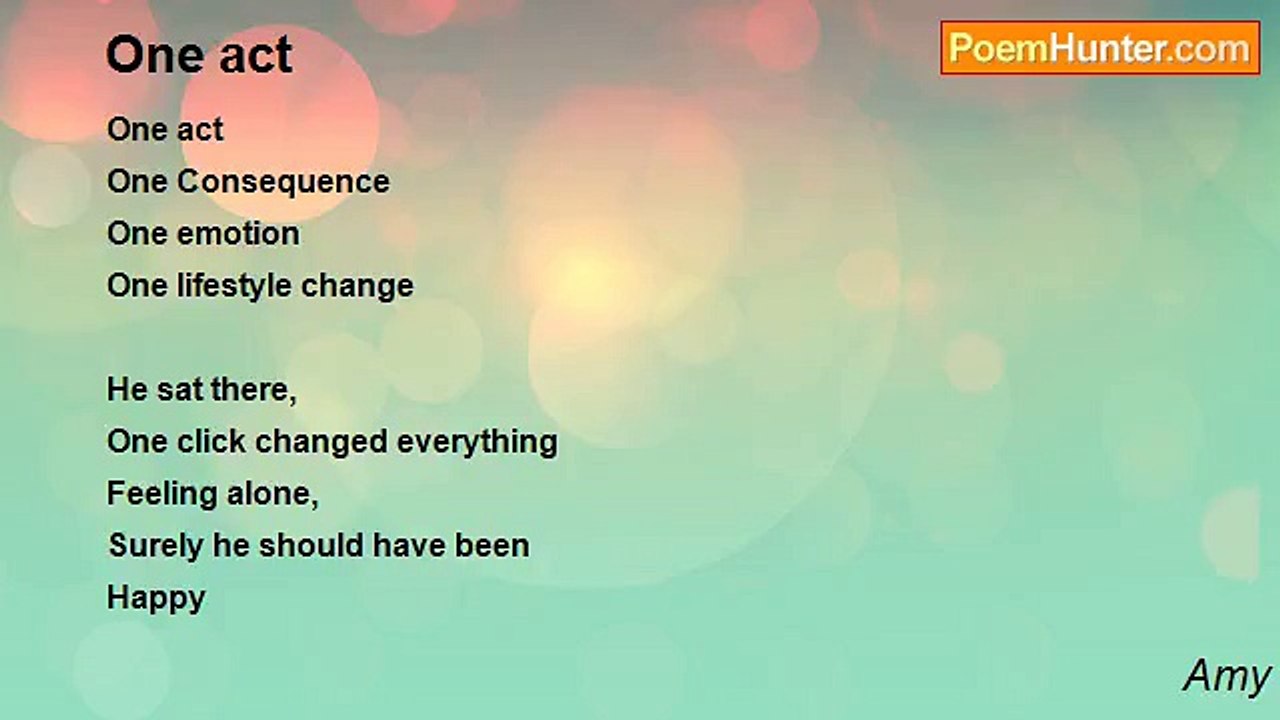 One act

PoemHunter.com

One act
One Consequence
One emotion
One lifestyle change

He sat there,
One click changed everything
Feeling alone,
Surely he should have been
Happy

Amy